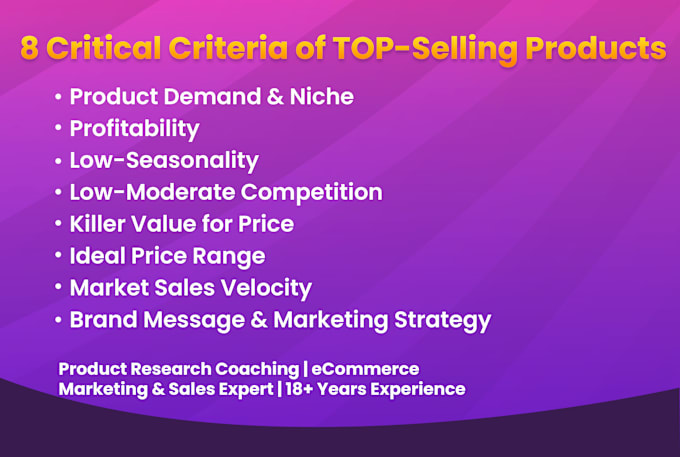 8 Critical Criteria of TOP-Selling Products

• Product Demand & Niche
• Profitability
• Low-Seasonality
• Low-Moderate Competition
• Killer Value for Price
• Ideal Price Range
• Market Sales Velocity
• Brand Message & Marketing Strategy

Product Research Coaching | eCommerce Marketing & Sales Expert | 18+ Years Experience